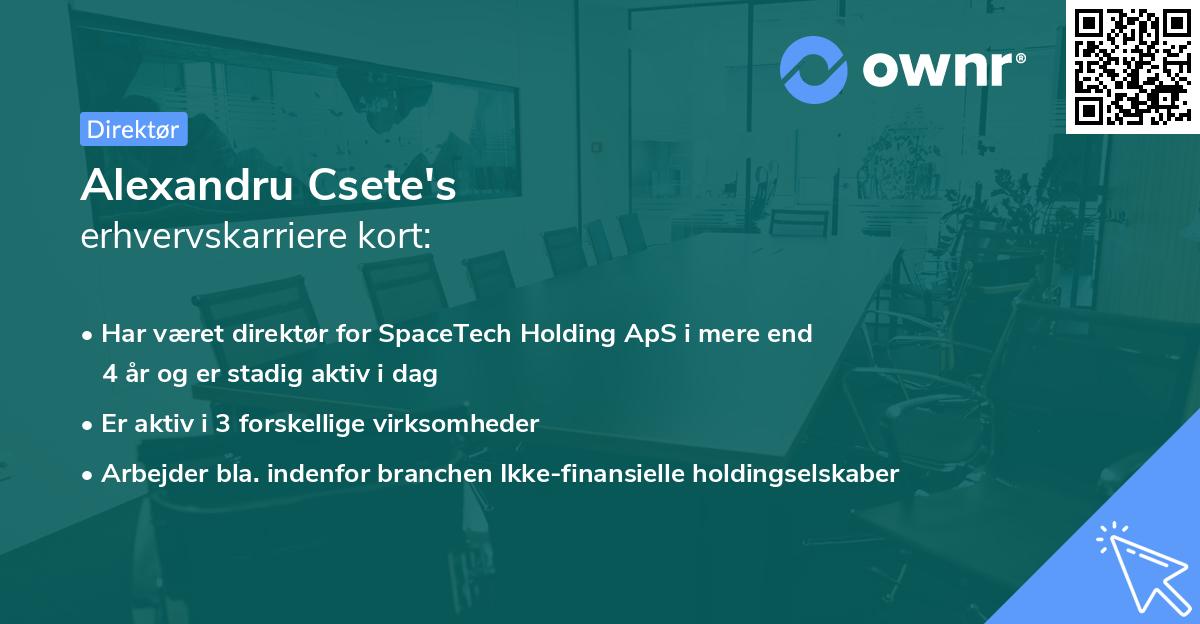 ownr®

Direktør

Alexandru Csete's
erhvervskarriere kort:

• Har været direktør for SpaceTech Holding ApS i mere end 4 år og er stadig aktiv i dag
• Er aktiv i 3 forskellige virksomheder
• Arbejder bla. indenfor branchen Ikke-finansielle holdingselskaber